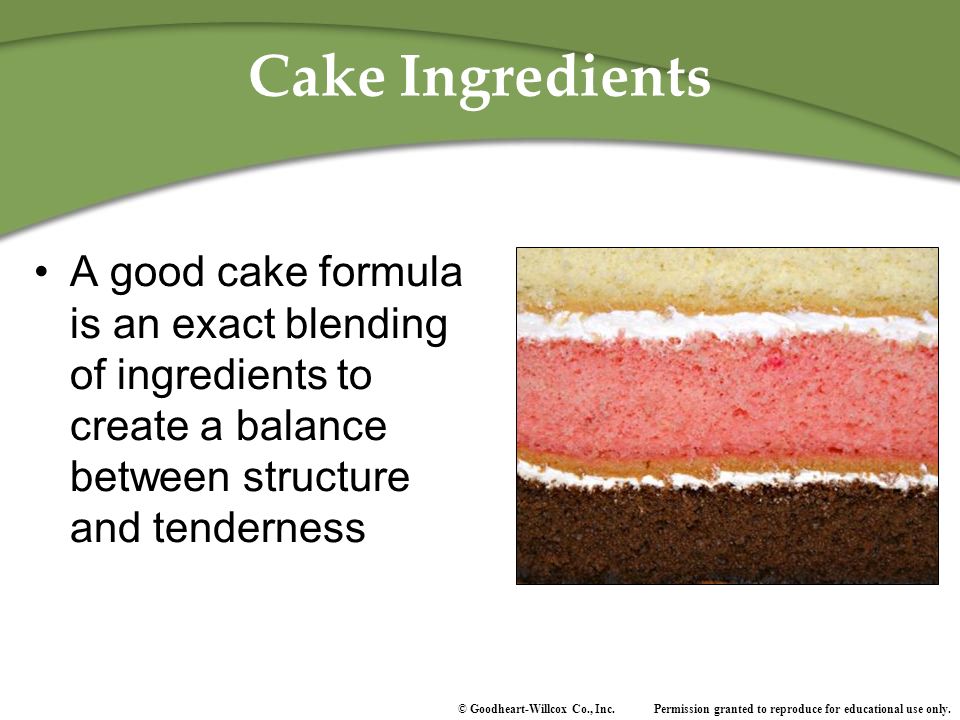 Cake Ingredients

• A good cake formula is an exact blending of ingredients to create a balance between structure and tenderness

© Goodheart-Willcox Co., Inc. Permission granted to reproduce for educational use only.